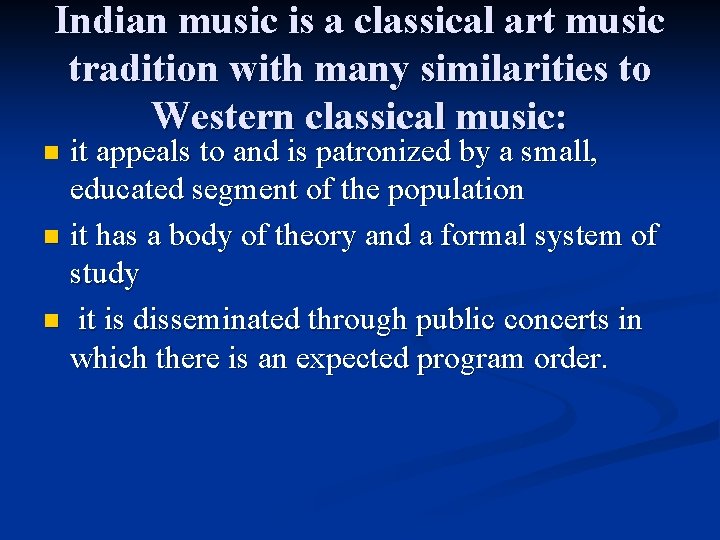 Indian music is a classical art music tradition with many similarities to Western classical music:

- it appeals to and is patronized by a small, educated segment of the population
- it has a body of theory and a formal system of study
- it is disseminated through public concerts in which there is an expected program order.